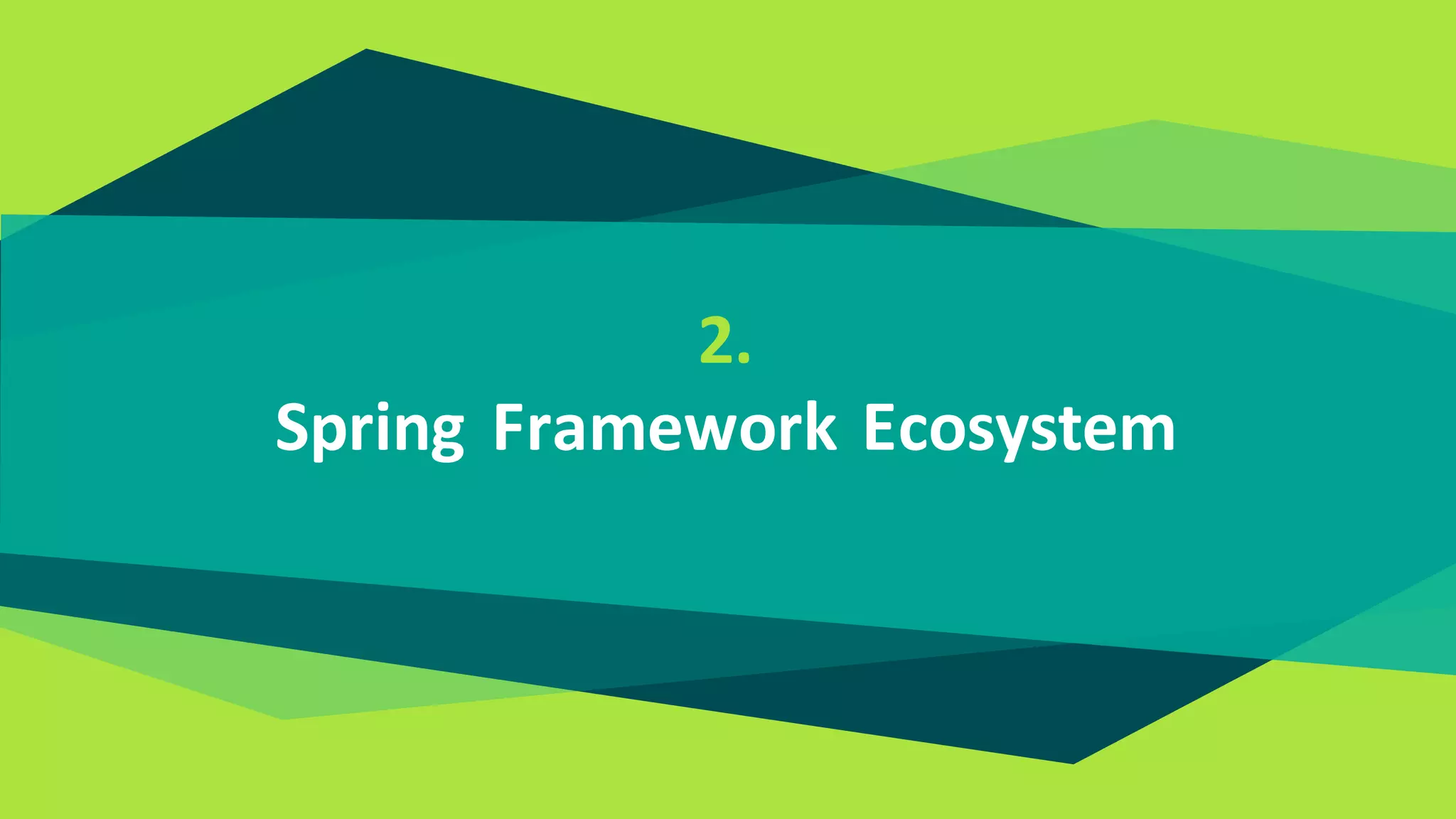 2.
Spring Framework Ecosystem